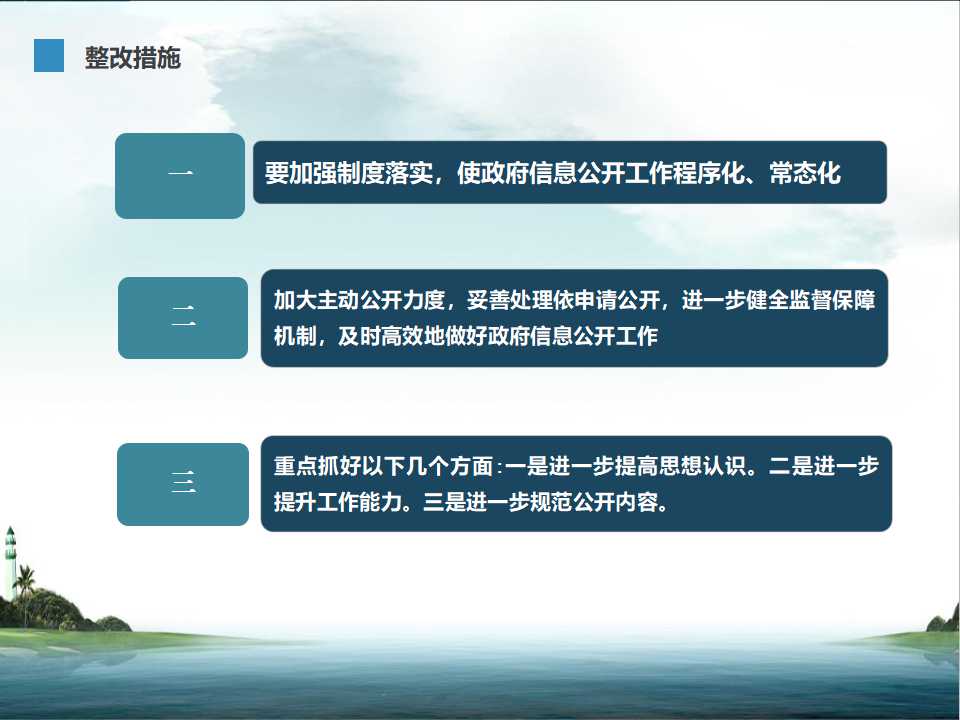 整改措施

一

要加强制度落实，使政府信息公开工作程序化、常态化

二

加大主动公开力度，妥善处理依申请公开，进一步健全监督保障机制，及时高效地做好政府信息公开工作

三

重点抓好以下几个方面：一是进一步提高思想认识。二是进一步提升工作能力。三是进一步规范公开内容。